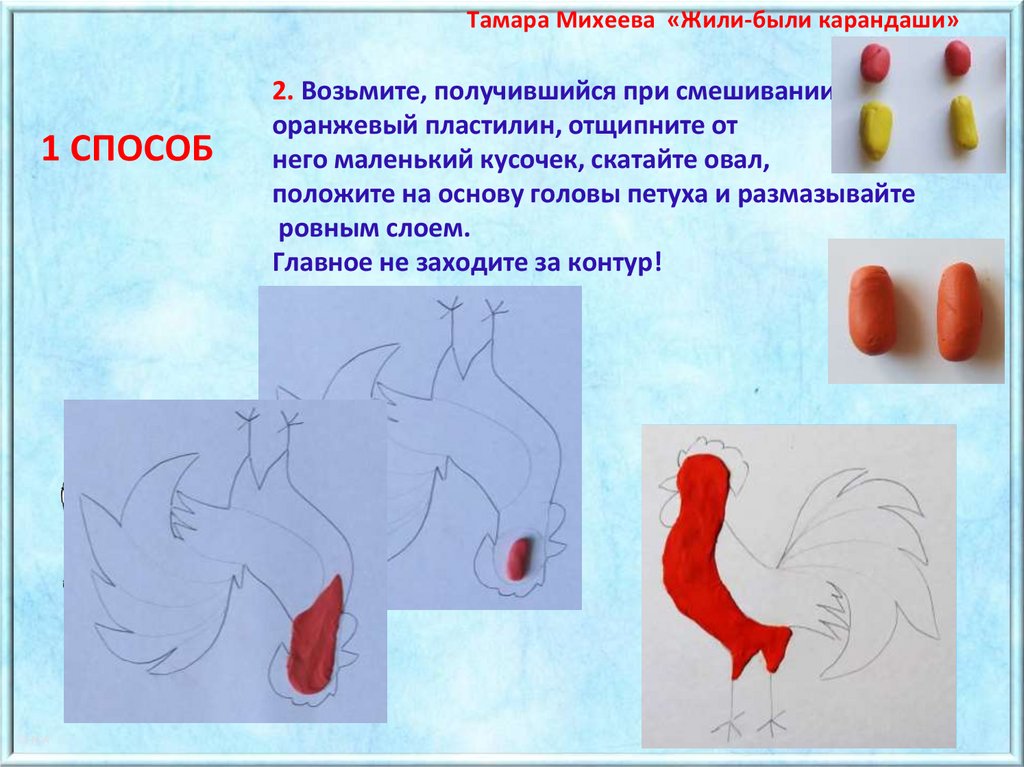 Тамара Михеева «Жили-были карандаши»

1 СПОСОБ

2. Возьмите, получившийся при смешивании оранжевый пластилин, отщипните от него маленький кусочек, скатайте овал, положите на основу головы петуха и размазывайте ровным слоем.
Главное не заходите за контур!